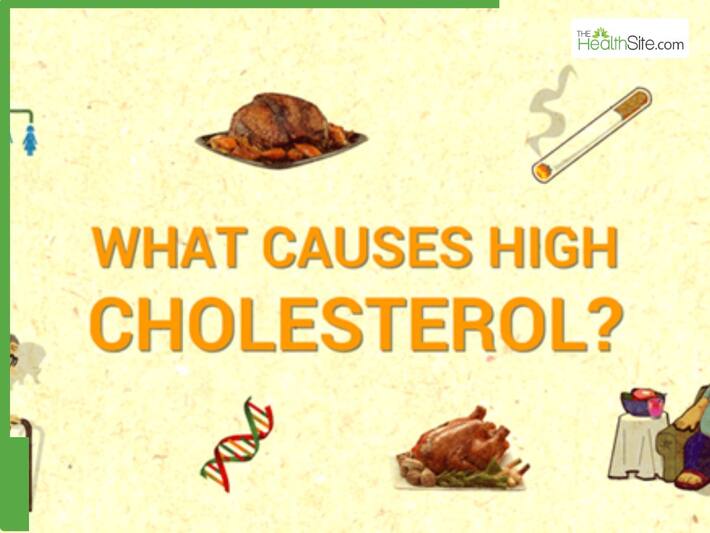 THE HealthSite.com

WHAT CAUSES HIGH CHOLESTEROL?